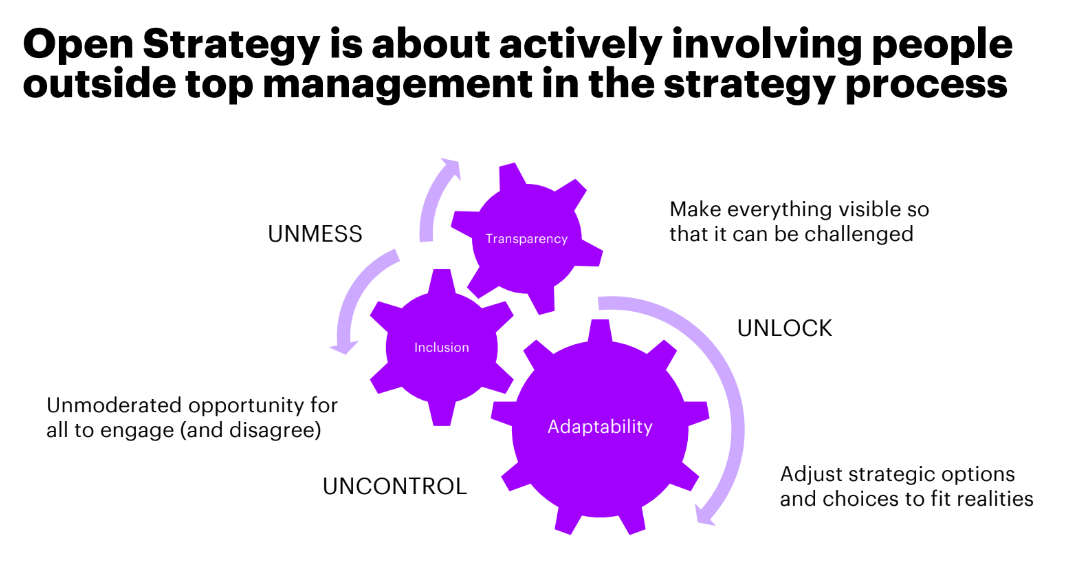 Open Strategy is about actively involving people outside top management in the strategy process

UNMESS

Transparency

Make everything visible so that it can be challenged

Inclusion

UNLOCK

Unmoderated opportunity for all to engage (and disagree)

Adaptability

UNCONTROL

Adjust strategic options and choices to fit realities